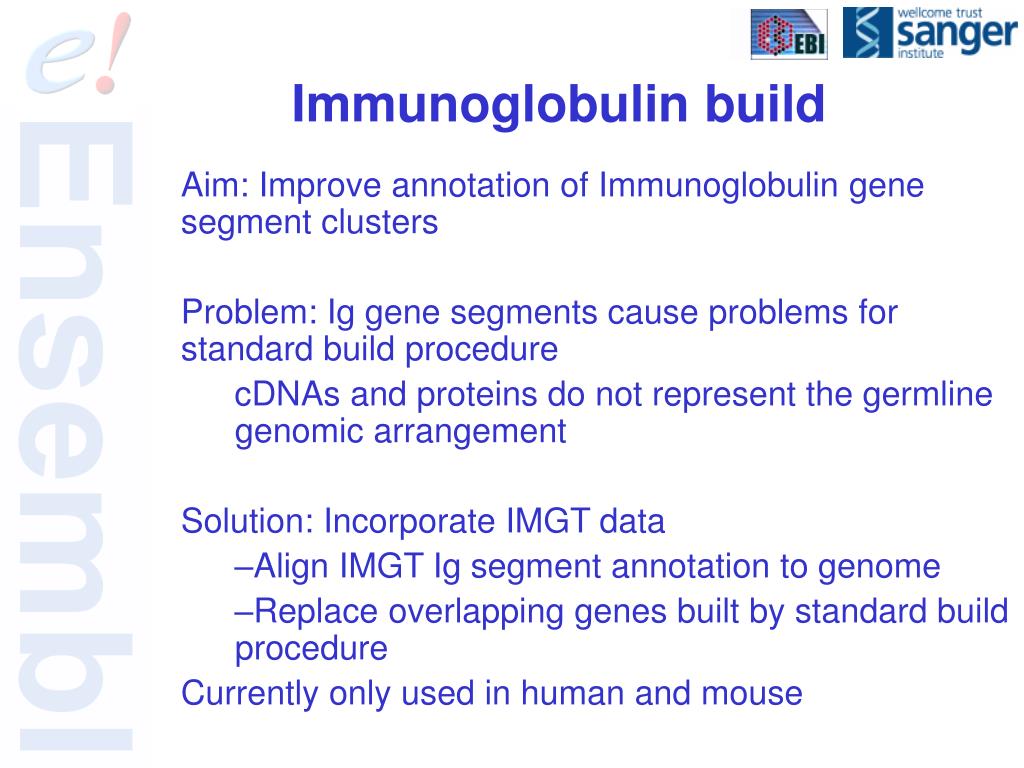 e! Ensembl

EBI

wellcome trust sanger institute

Immunoglobulin build

Aim: Improve annotation of Immunoglobulin gene segment clusters

Problem: Ig gene segments cause problems for standard build procedure

cDNAs and proteins do not represent the germline genomic arrangement

Solution: Incorporate IMGT data

–Align IMGT Ig segment annotation to genome

–Replace overlapping genes built by standard build procedure

Currently only used in human and mouse